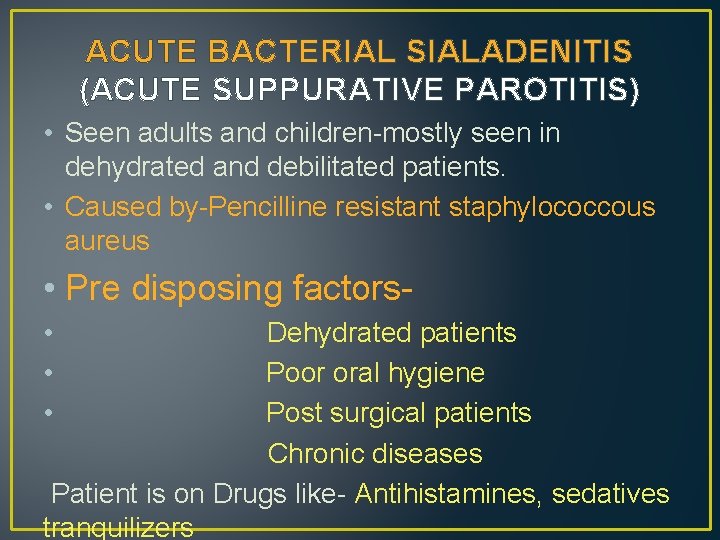 ACUTE BACTERIAL SIALADENITIS
(ACUTE SUPPURATIVE PAROTITIS)

• Seen adults and children-mostly seen in dehydrated and debilitated patients.

• Caused by-Pencilline resistant staphylococcous aureus

• Pre disposing factors-

• Dehydrated patients

• Poor oral hygiene

• Post surgical patients

Chronic diseases

Patient is on Drugs like- Antihistamines, sedatives tranquilizers